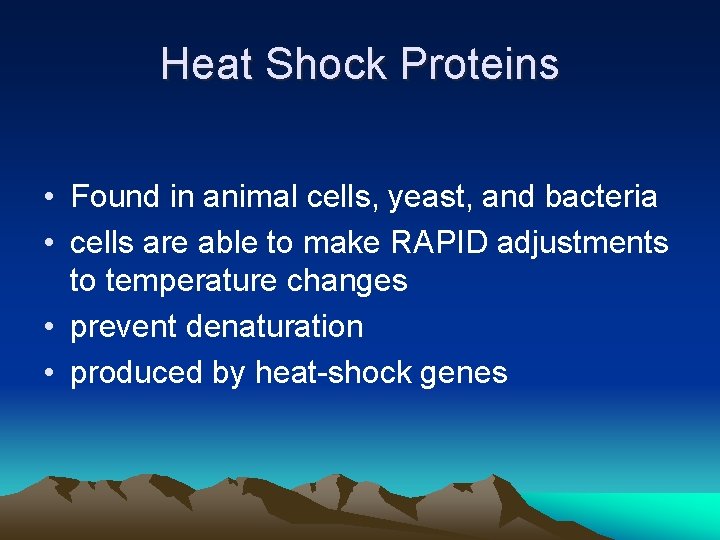 Heat Shock Proteins

• Found in animal cells, yeast, and bacteria
• cells are able to make RAPID adjustments to temperature changes
• prevent denaturation
• produced by heat-shock genes